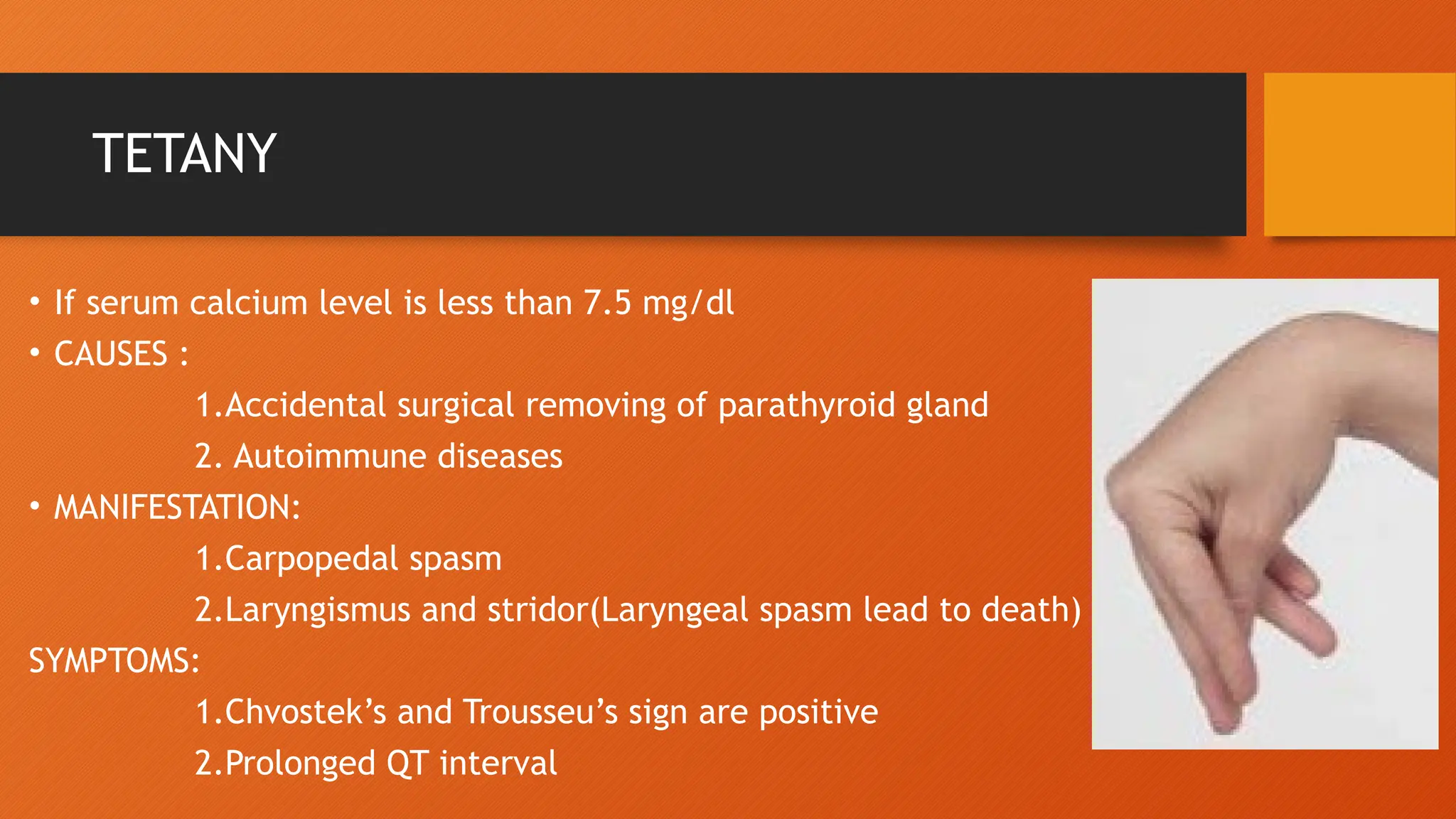 TETANY

• If serum calcium level is less than 7.5 mg/dl
• CAUSES :
1.Accidental surgical removing of parathyroid gland
2. Autoimmune diseases
• MANIFESTATION:
1.Carpopedal spasm
2.Laryngismus and stridor(Laryngeal spasm lead to death)
SYMPTOMS:
1.Chvostek’s and Trousseu’s sign are positive
2.Prolonged QT interval